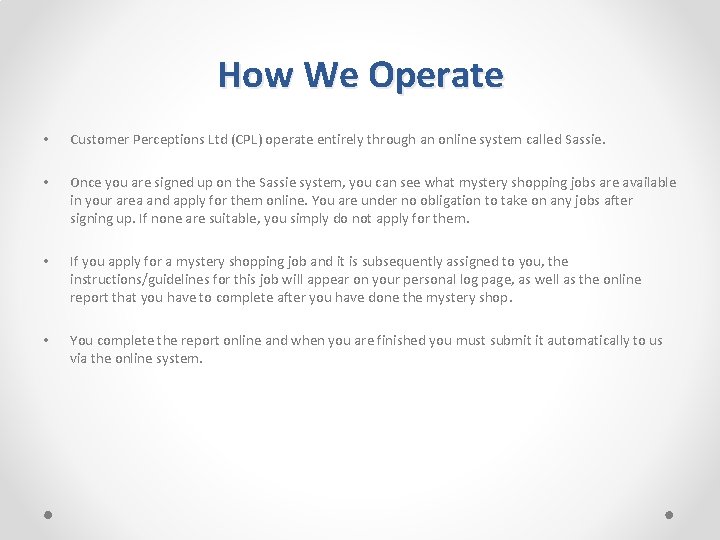 How We Operate

• Customer Perceptions Ltd (CPL) operate entirely through an online system called Sassie.

• Once you are signed up on the Sassie system, you can see what mystery shopping jobs are available in your area and apply for them online. You are under no obligation to take on any jobs after signing up. If none are suitable, you simply do not apply for them.

• If you apply for a mystery shopping job and it is subsequently assigned to you, the instructions/guidelines for this job will appear on your personal log page, as well as the online report that you have to complete after you have done the mystery shop.

• You complete the report online and when you are finished you must submit it automatically to us via the online system.